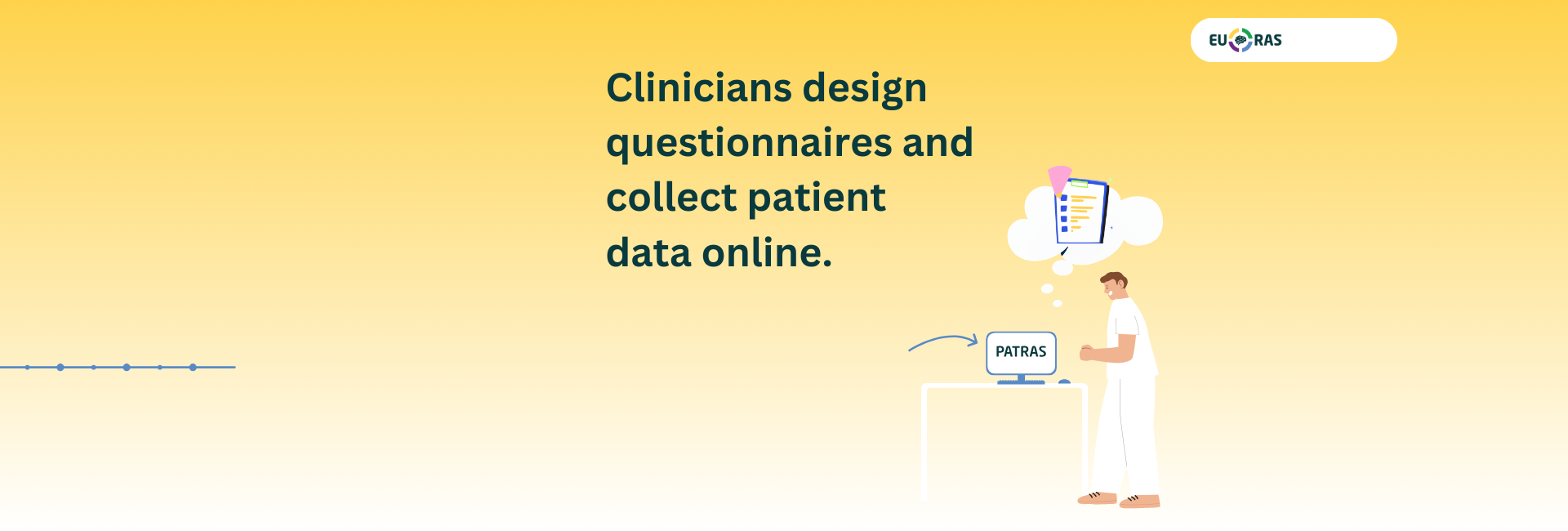 EU RAS

Clinicians design questionnaires and collect patient data online.

PATRAS